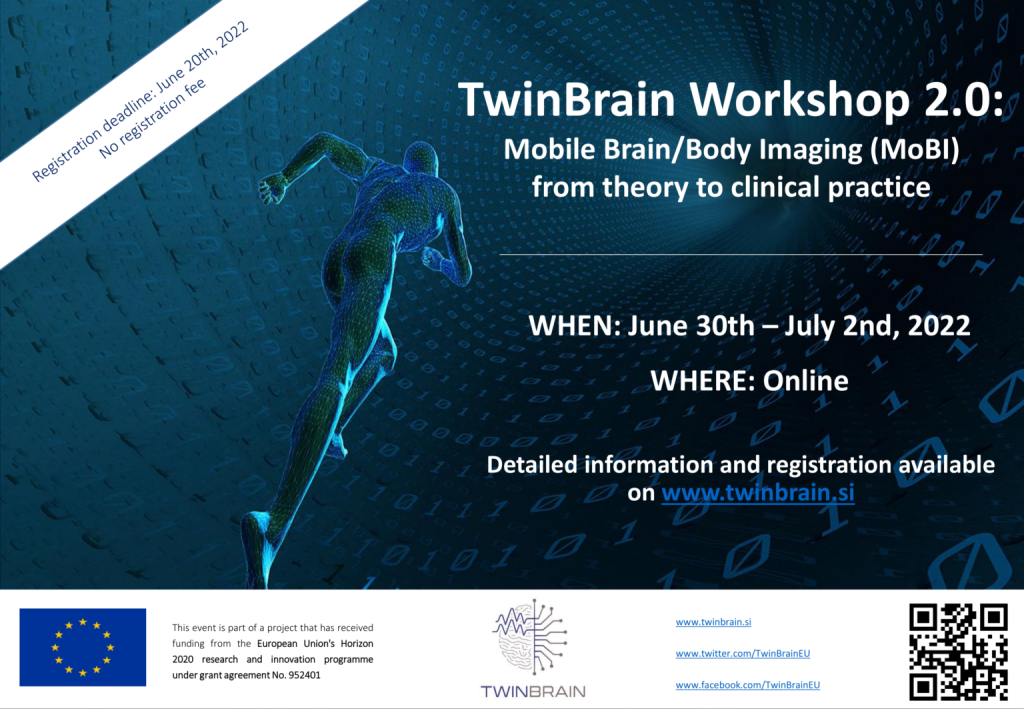 Registration deadline: June 20th, 2022
No registration fee

TwinBrain Workshop 2.0:
Mobile Brain/Body Imaging (MoBI) from theory to clinical practice

WHEN: June 30th – July 2nd, 2022

WHERE: Online

Detailed information and registration available on www.twinbrain.si

This event is part of a project that has received funding from the European Union's Horizon 2020 research and innovation programme under grant agreement No. 952401

TWINBRAIN

www.twinbrain.si

www.twitter.com/TwinBrainEU

www.facebook.com/TwinBrainEU